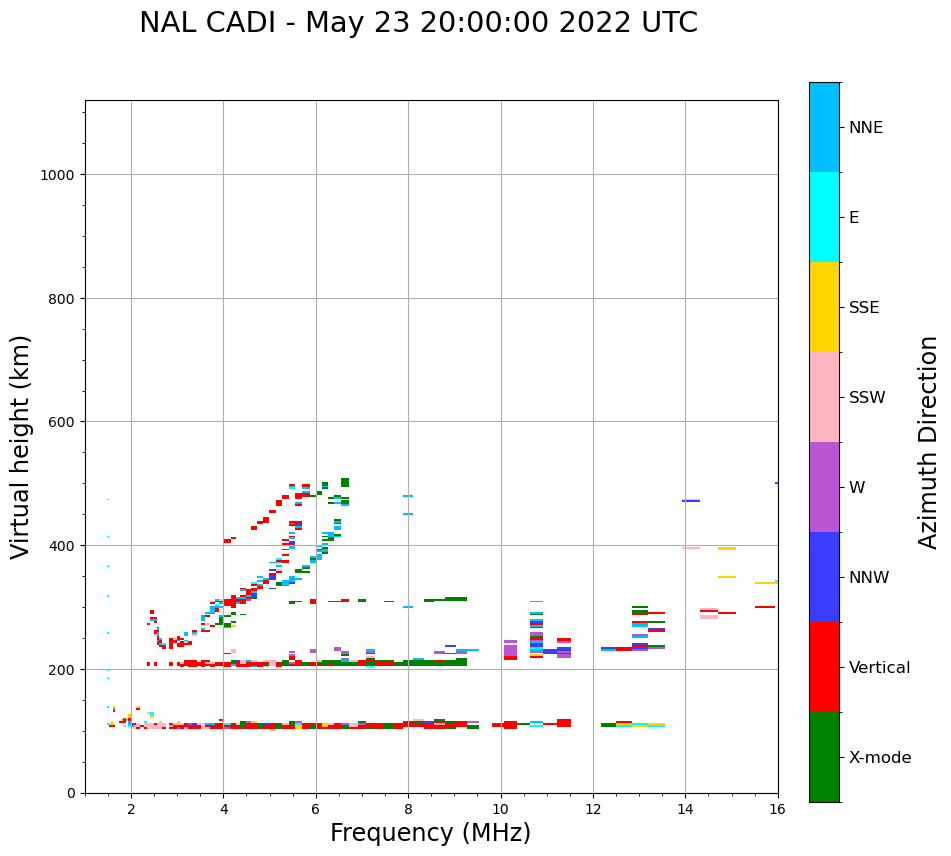 NAL CADI - May 23 20:00:00 2022 UTC

Virtual height (km)

1000
800
600
400
200
0

2
4
6
8
10
12
14
16

Frequency (MHz)

NNE
E
SSE
SSW
W
NNW
Vertical
X-mode

Azimuth Direction